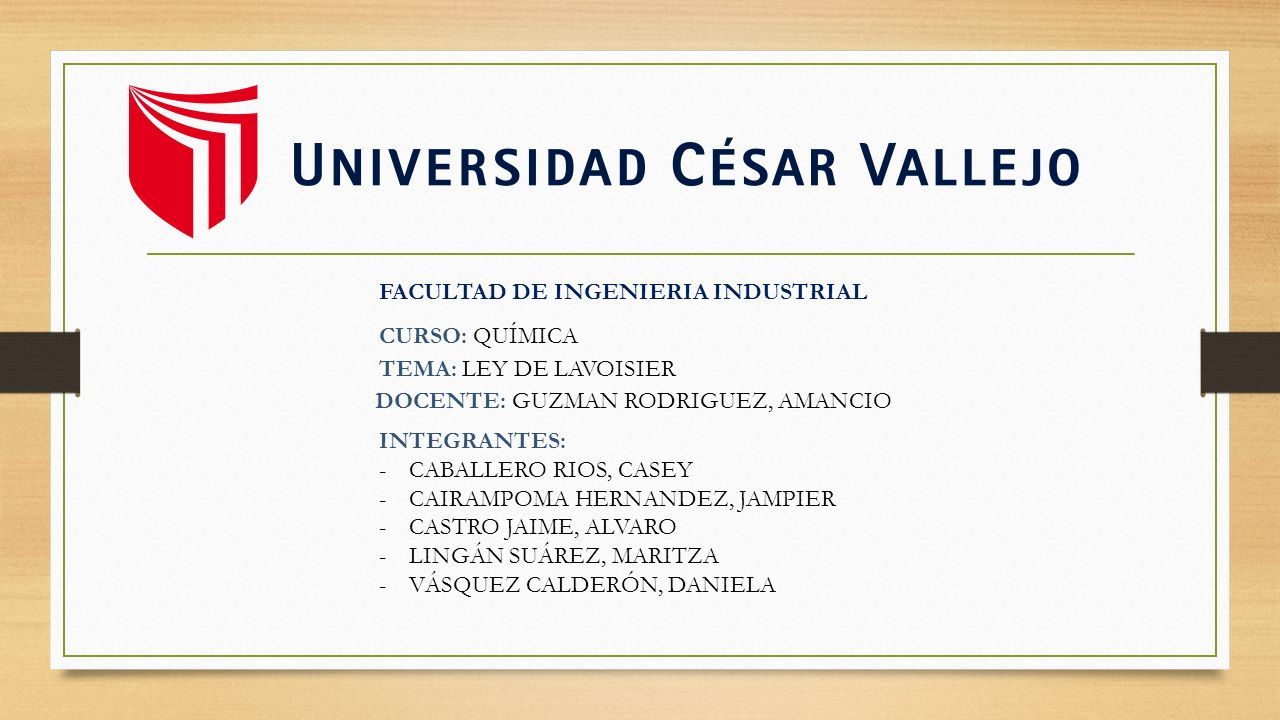 UNIVERSIDAD CÉSAR VALLEJO

FACULTAD DE INGENIERIA INDUSTRIAL

CURSO: QUÍMICA
TEMA: LEY DE LAVOISIER
DOCENTE: GUZMAN RODRIGUEZ, AMANCIO

INTEGRANTES:
- CABALLERO RIOS, CASEY
- CAIRAMPOMA HERNANDEZ, JAMPIER
- CASTRO JAIME, ALVARO
- LINGÁN SUÁREZ, MARITZA
- VÁSQUEZ CALDERÓN, DANIELA